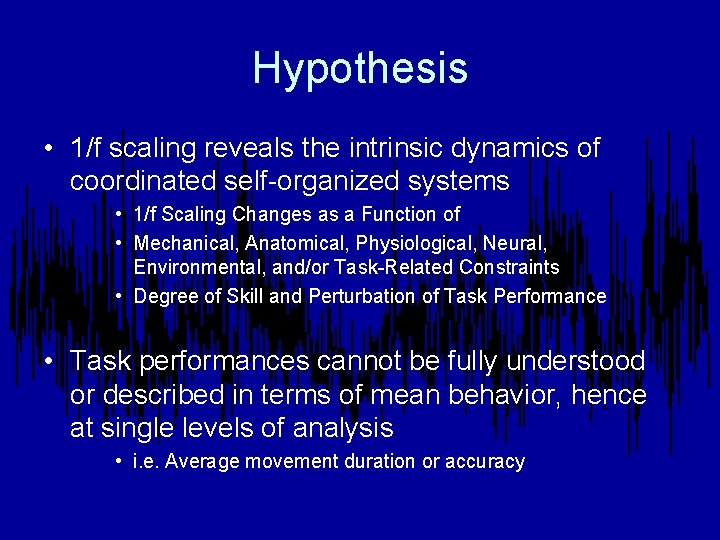 Hypothesis

• 1/f scaling reveals the intrinsic dynamics of coordinated self-organized systems

• 1/f Scaling Changes as a Function of

• Mechanical, Anatomical, Physiological, Neural, Environmental, and/or Task-Related Constraints

• Degree of Skill and Perturbation of Task Performance

• Task performances cannot be fully understood or described in terms of mean behavior, hence at single levels of analysis

• i.e. Average movement duration or accuracy